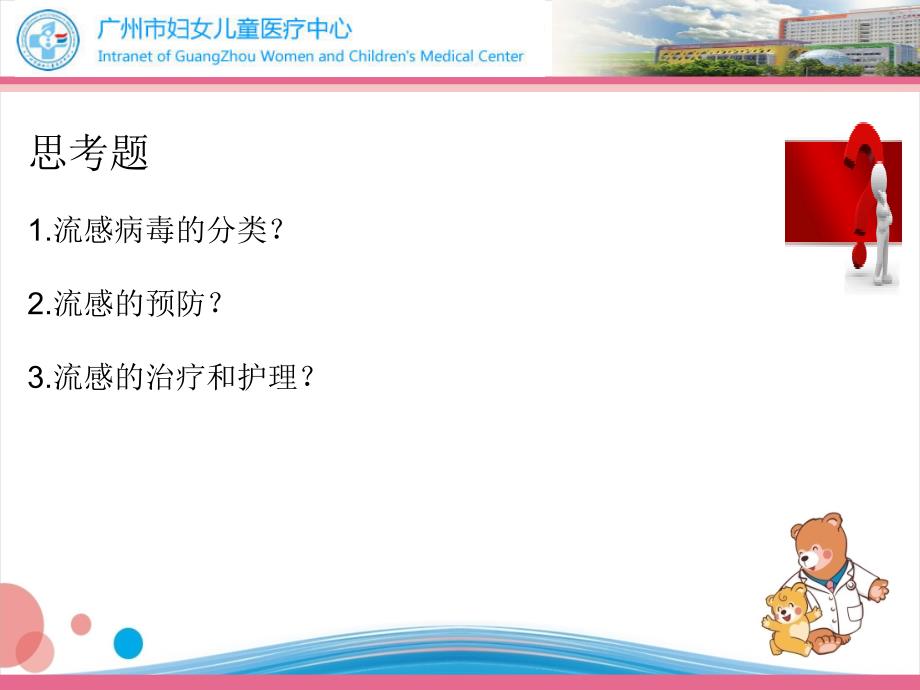 广州市妇女儿童医疗中心
Intranet of GuangZhou Women and Children's Medical Center

思考题

1.流感病毒的分类？

2.流感的预防？

3.流感的治疗和护理？